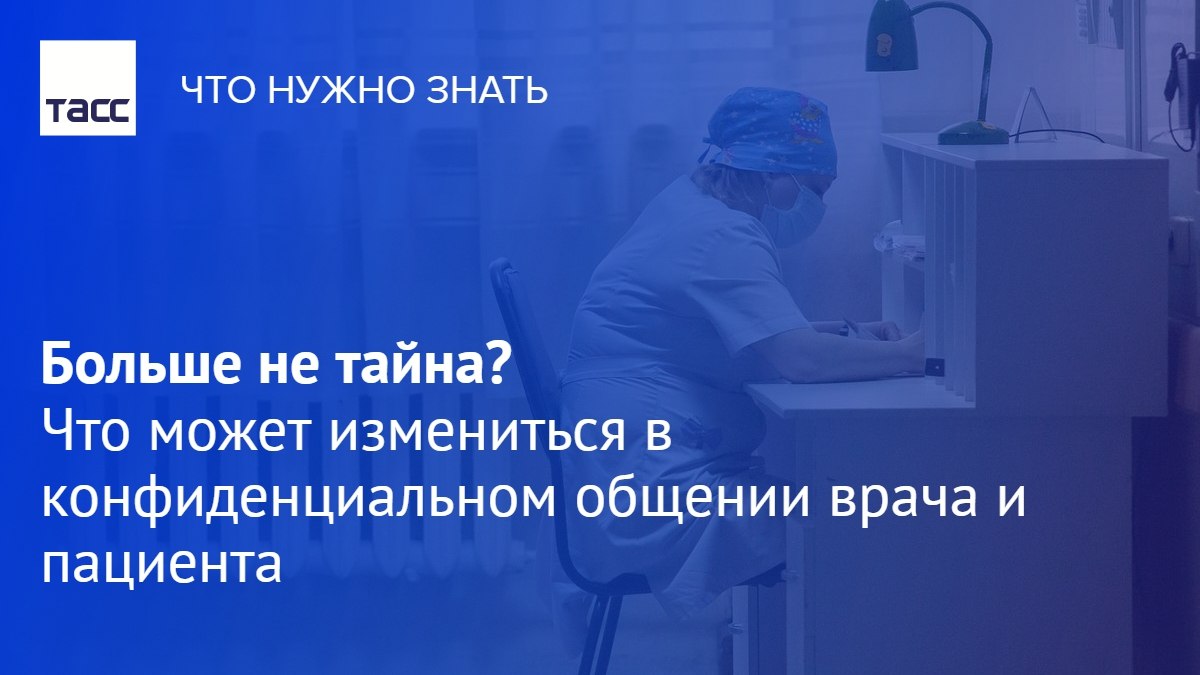 ТАСС

ЧТО НУЖНО ЗНАТЬ

Больше не тайна?
Что может измениться в конфиденциальном общении врача и пациента